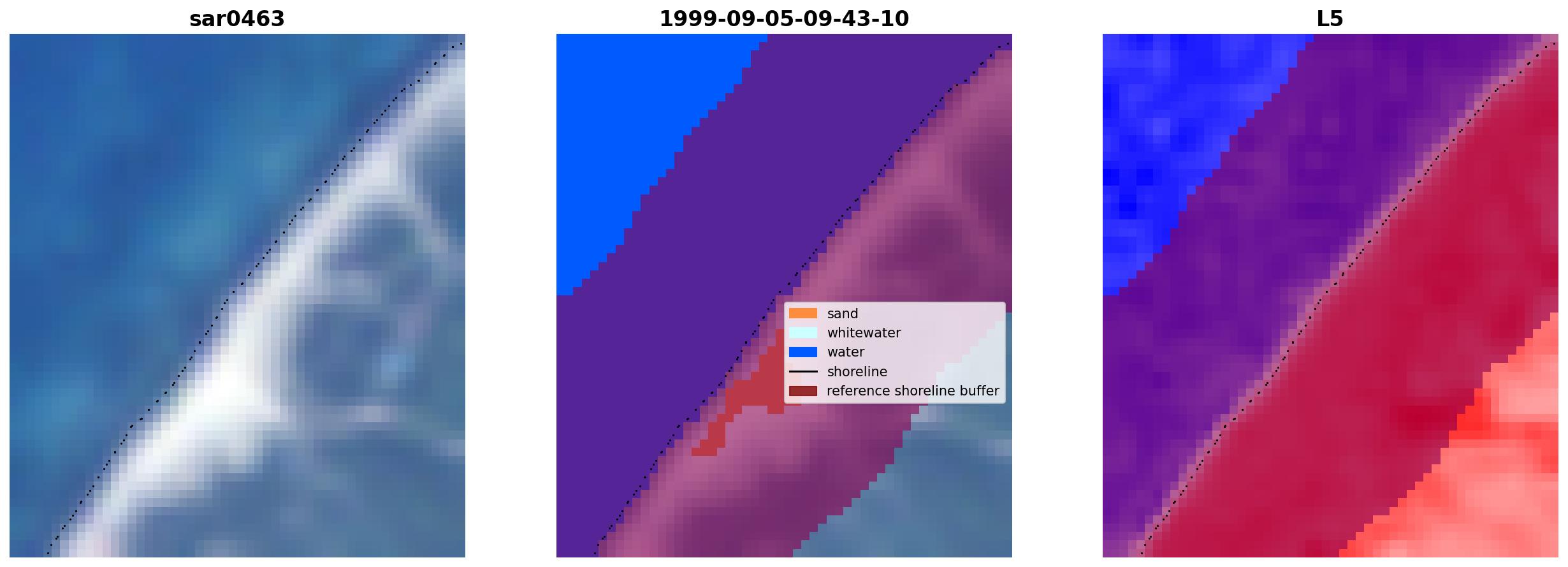 sar0463

1999-09-05-09-43-10

sand
whitewater
water
shoreline
reference shoreline buffer

L5